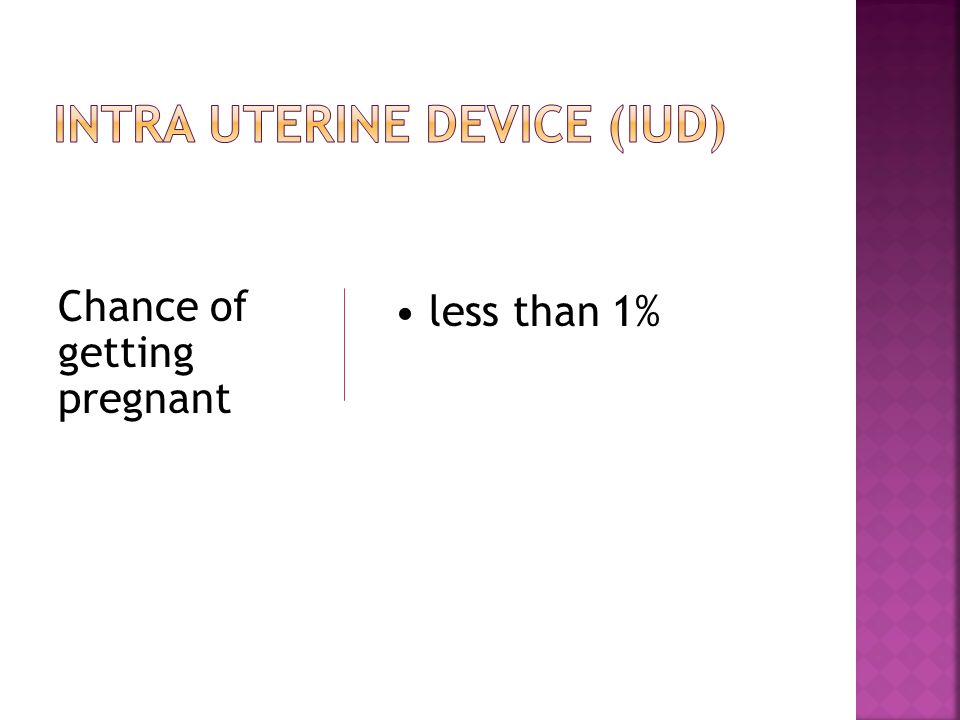 INTRA UTERINE DEVICE (IUD)

Chance of getting pregnant

• less than 1%